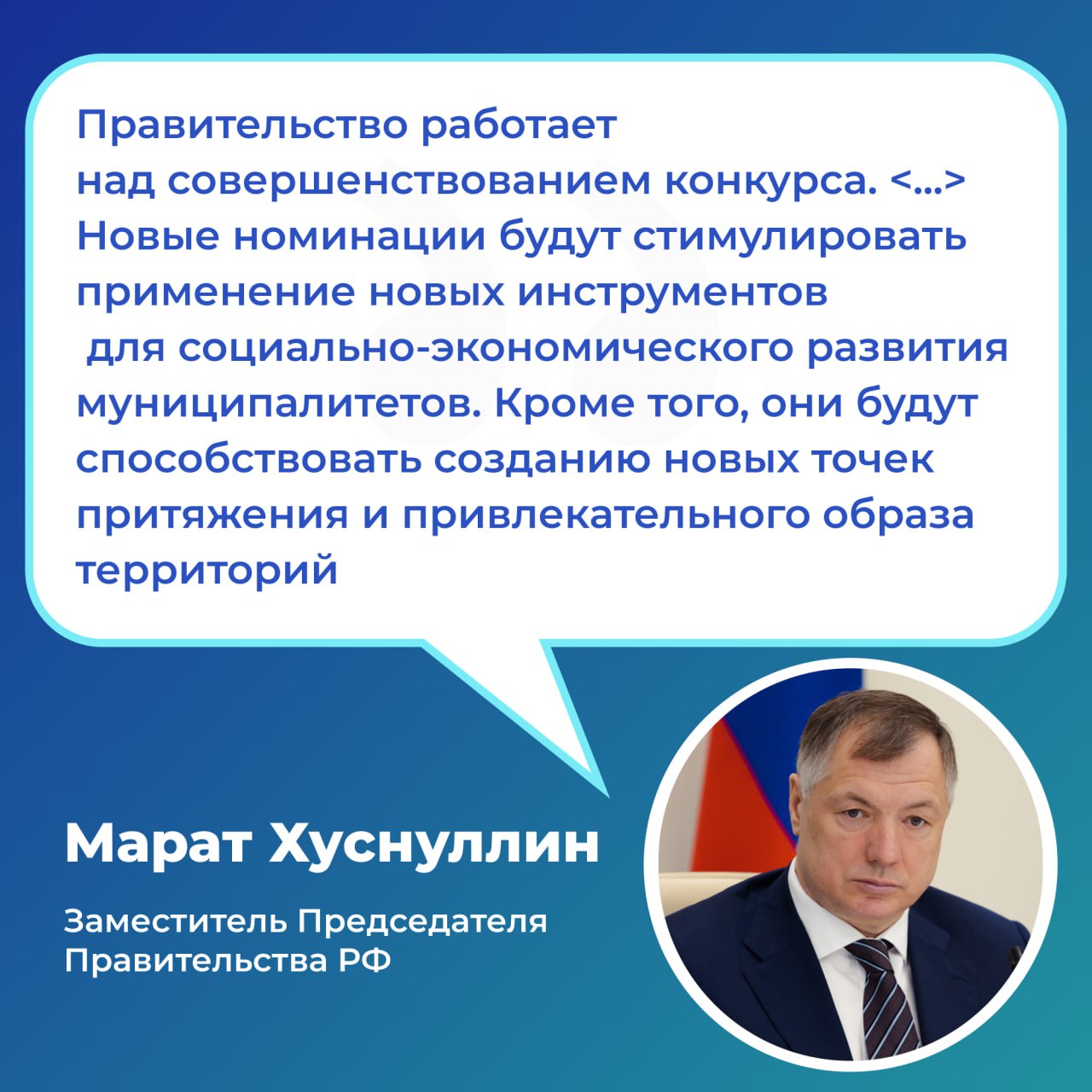 Правительство работает над совершенствованием конкурса. <...> Новые номинации будут стимулировать применение новых инструментов для социально-экономического развития муниципалитетов. Кроме того, они будут способствовать созданию новых точек притяжения и привлекательного образа территорий

Марат Хуснуллин

Заместитель Председателя Правительства РФ